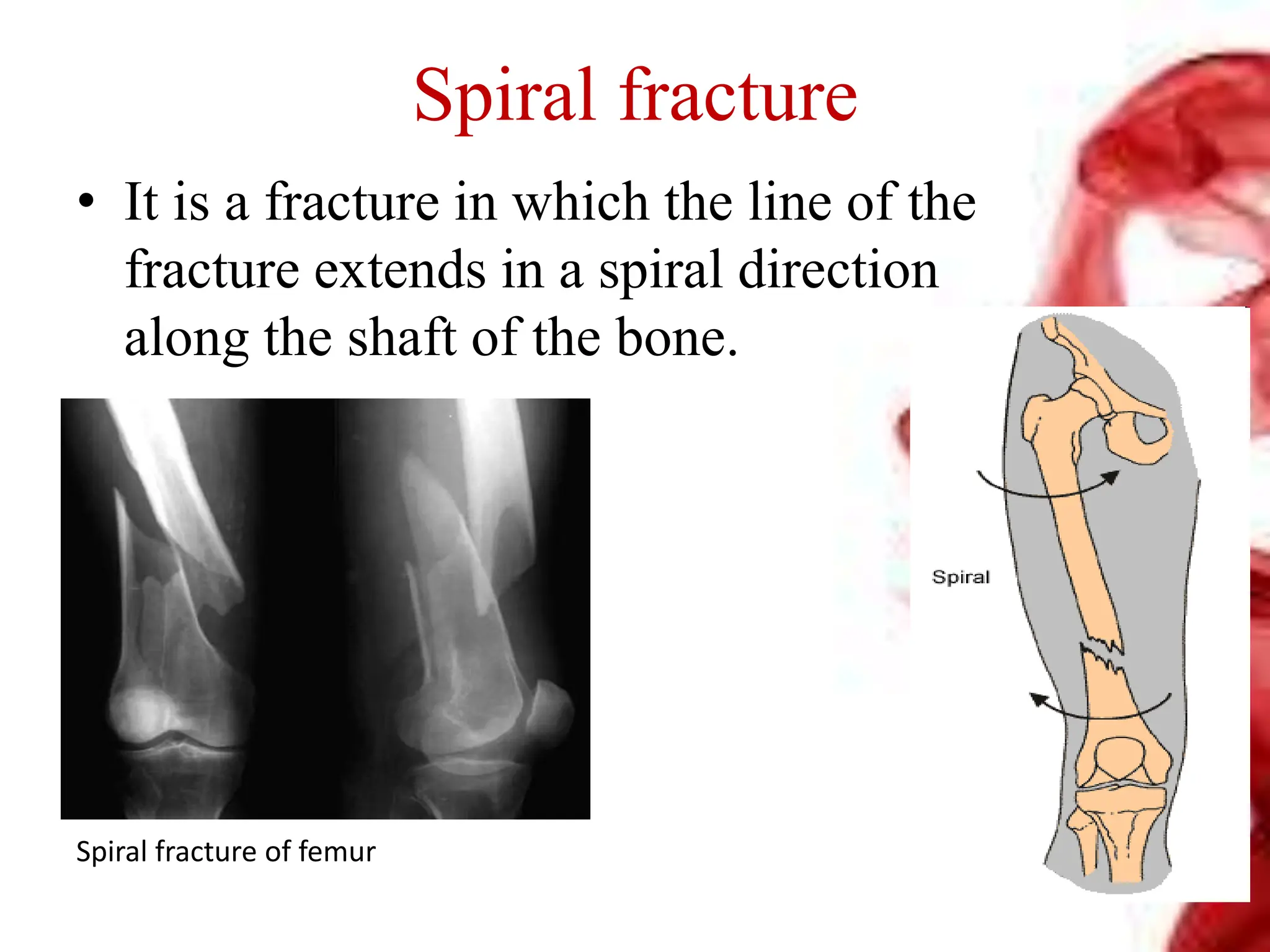 Spiral fracture

• It is a fracture in which the line of the fracture extends in a spiral direction along the shaft of the bone.

Spiral

Spiral fracture of femur